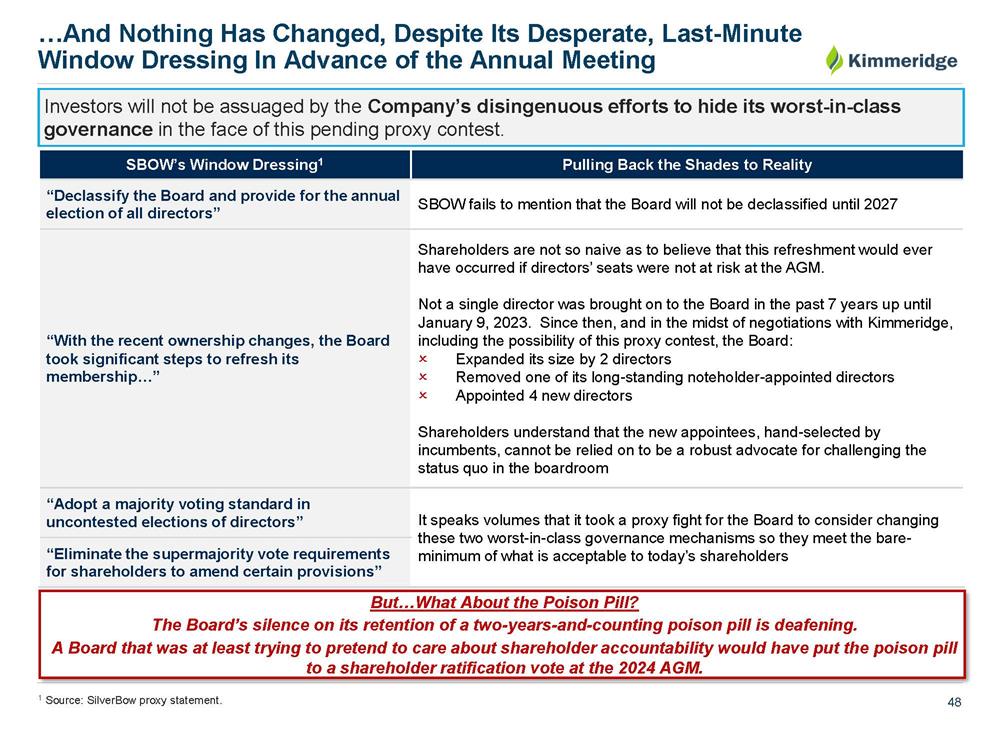 …And Nothing Has Changed, Despite Its Desperate, Last-Minute Window Dressing In Advance of the Annual Meeting

Kimmeridge

Investors will not be assuaged by the Company's disingenuous efforts to hide its worst-in-class governance in the face of this pending proxy contest.

| SBOW's Window Dressing$^1$ | Pulling Back the Shades to Reality |
|---|---|
| "Declassify the Board and provide for the annual election of all directors" | SBOW fails to mention that the Board will not be declassified until 2027 |
| "With the recent ownership changes, the Board took significant steps to refresh its membership…" | Shareholders are not so naive as to believe that this refreshment would ever have occurred if directors' seats were not at risk at the AGM. Not a single director was brought on to the Board in the past 7 years up until January 9, 2023. Since then, and in the midst of negotiations with Kimmeridge, including the possibility of this proxy contest, the Board: × Expanded its size by 2 directors × Removed one of its long-standing noteholder-appointed directors × Appointed 4 new directors Shareholders understand that the new appointees, hand-selected by incumbents, cannot be relied on to be a robust advocate for challenging the status quo in the boardroom |
| "Adopt a majority voting standard in uncontested elections of directors" | It speaks volumes that it took a proxy fight for the Board to consider changing these two worst-in-class governance mechanisms so they meet the bare-minimum of what is acceptable to today's shareholders |
| "Eliminate the supermajority vote requirements for shareholders to amend certain provisions" | |

But…What About the Poison Pill?
The Board's silence on its retention of a two-years-and-counting poison pill is deafening.
A Board that was at least trying to pretend to care about shareholder accountability would have put the poison pill to a shareholder ratification vote at the 2024 AGM.

$^1$ Source: SilverBow proxy statement.

48